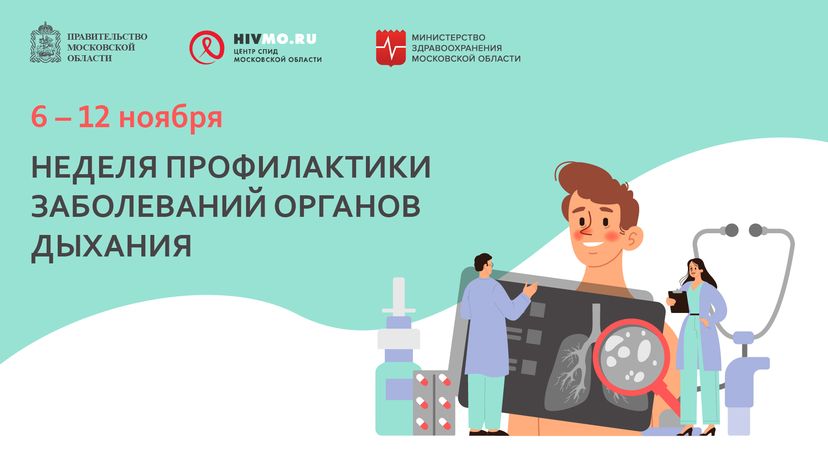 ПРАВИТЕЛЬСТВО МОСКОВСКОЙ ОБЛАСТИ

HIVMO.RU
ЦЕНТР СПИД МОСКОВСКОЙ ОБЛАСТИ

МИНИСТЕРСТВО ЗДРАВООХРАНЕНИЯ МОСКОВСКОЙ ОБЛАСТИ

6 – 12 ноября

НЕДЕЛЯ ПРОФИЛАКТИКИ ЗАБОЛЕВАНИЙ ОРГАНОВ ДЫХАНИЯ